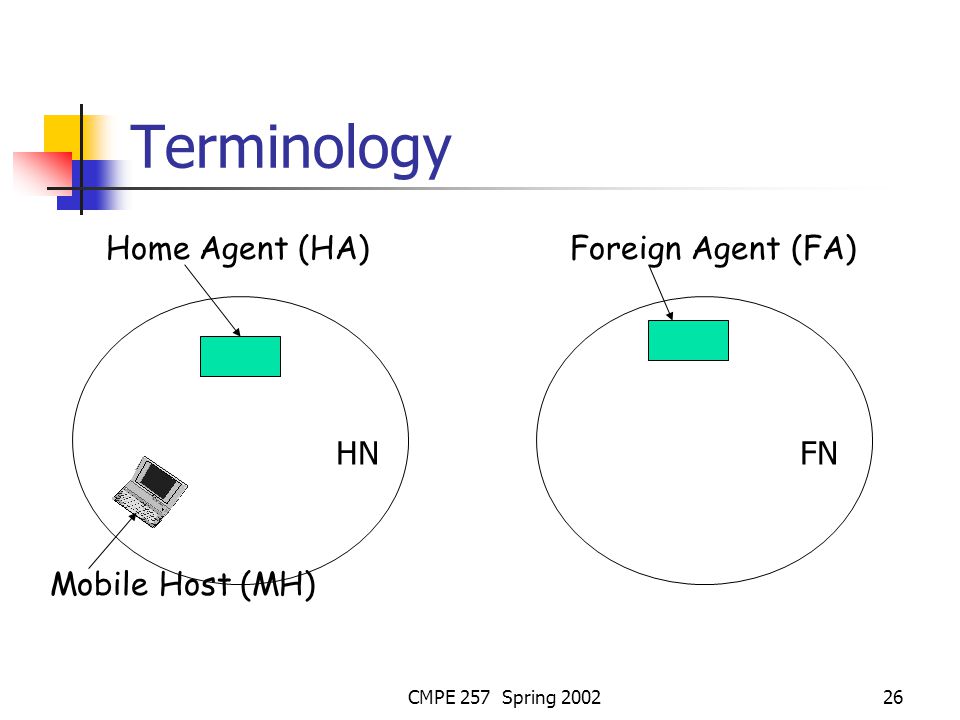 Terminology

Home Agent (HA)

Foreign Agent (FA)

HN

FN

Mobile Host (MH)

CMPE 257 Spring 2002

26